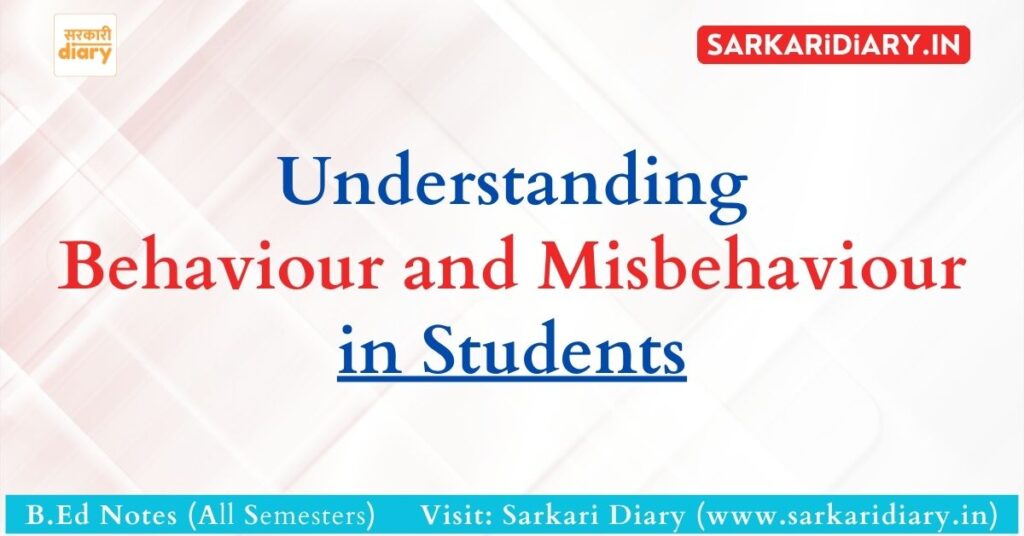 सरकारी diary

SARKARIDIARY.IN

Understanding Behaviour and Misbehaviour in Students

B.Ed Notes (All Semesters) Visit: Sarkari Diary (www.sarkaridiary.in)